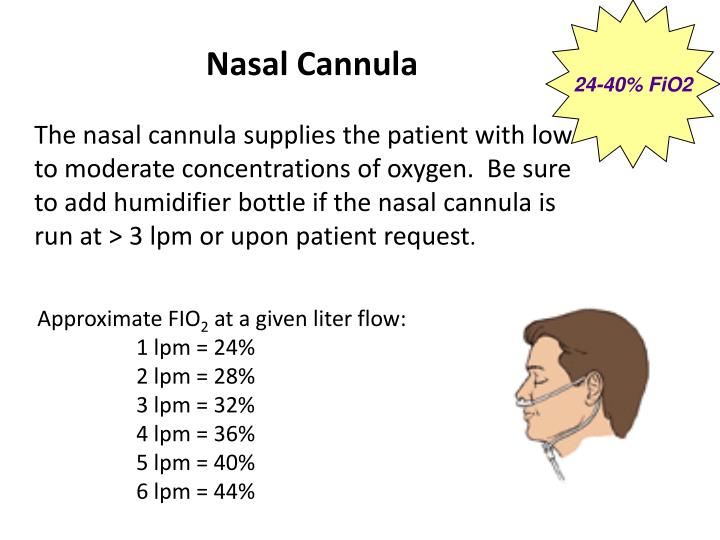 Nasal Cannula

24-40% FiO2

The nasal cannula supplies the patient with low to moderate concentrations of oxygen. Be sure to add humidifier bottle if the nasal cannula is run at > 3 lpm or upon patient request.

Approximate $FIO_2$ at a given liter flow:
1 lpm = 24%
2 lpm = 28%
3 lpm = 32%
4 lpm = 36%
5 lpm = 40%
6 lpm = 44%